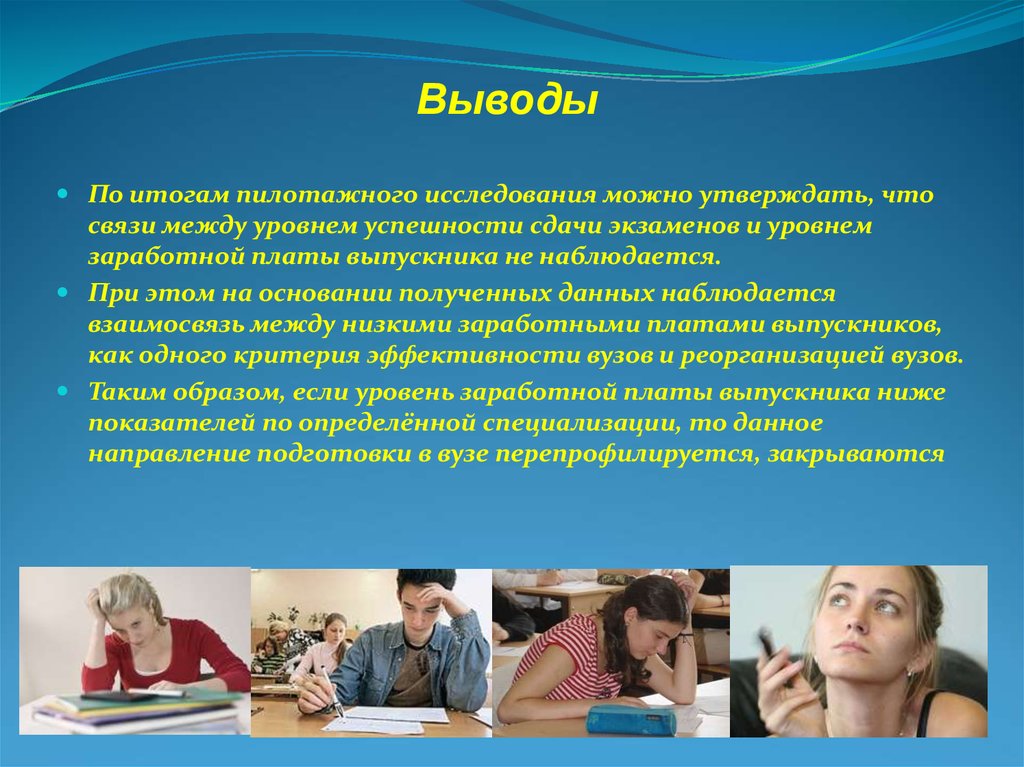 Выводы

По итогам пилотажного исследования можно утверждать, что связи между уровнем успешности сдачи экзаменов и уровнем заработной платы выпускника не наблюдается.

При этом на основании полученных данных наблюдается взаимосвязь между низкими заработными платами выпускников, как одного критерия эффективности вузов и реорганизацией вузов.

Таким образом, если уровень заработной платы выпускника ниже показателей по определённой специализации, то данное направление подготовки в вузе перепрофилируется, закрываются